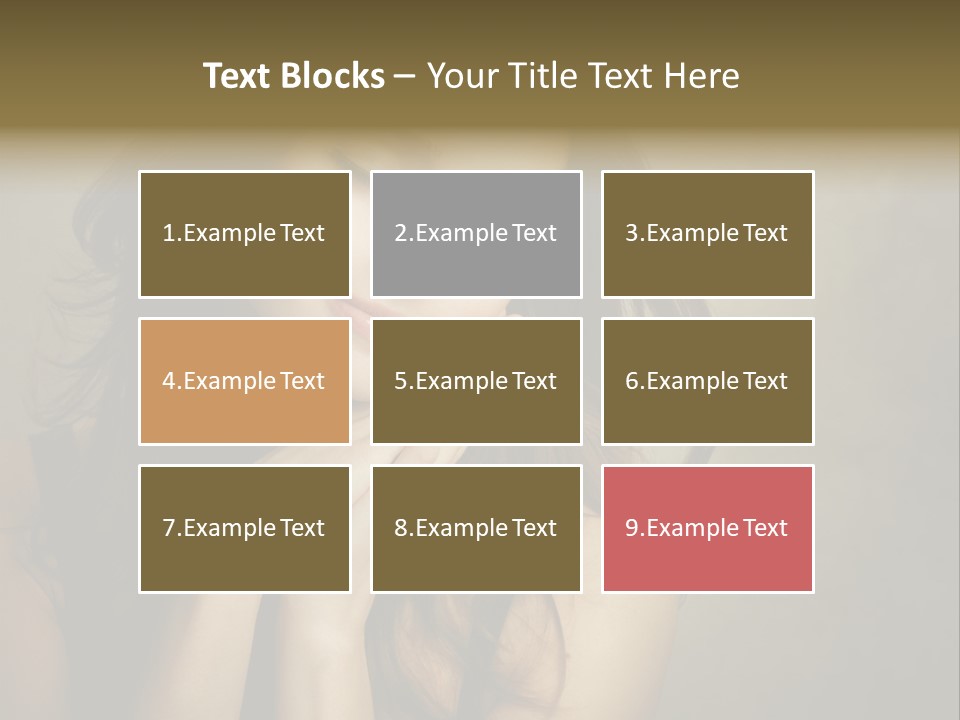 Text Blocks – Your Title Text Here

1.Example Text

2.Example Text

3.Example Text

4.Example Text

5.Example Text

6.Example Text

7.Example Text

8.Example Text

9.Example Text